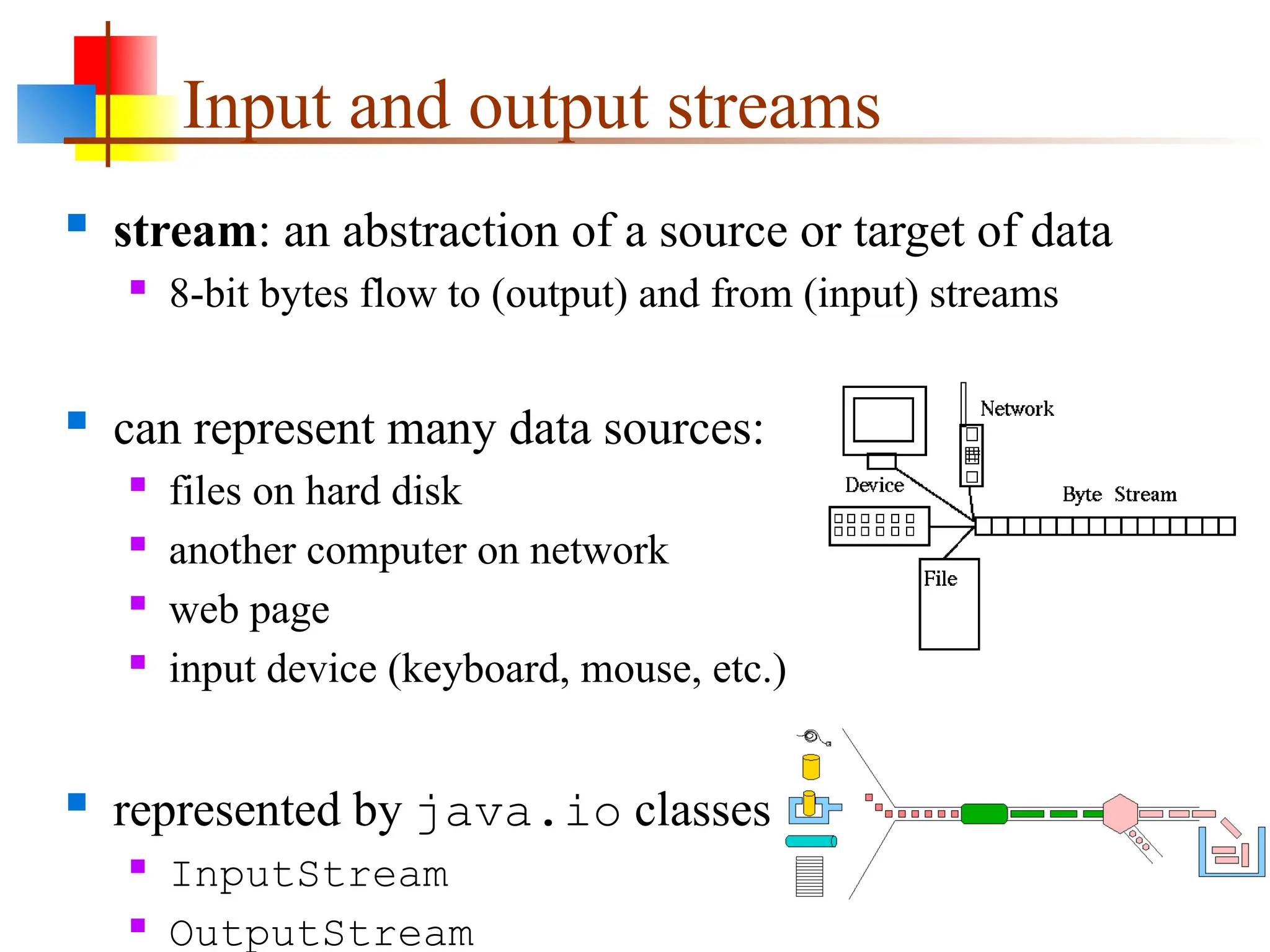 Input and output streams

stream: an abstraction of a source or target of data

8-bit bytes flow to (output) and from (input) streams

can represent many data sources:

files on hard disk

another computer on network

web page

input device (keyboard, mouse, etc.)

Network

Device

Byte Stream

File

represented by java.io classes

InputStream

OutputStream